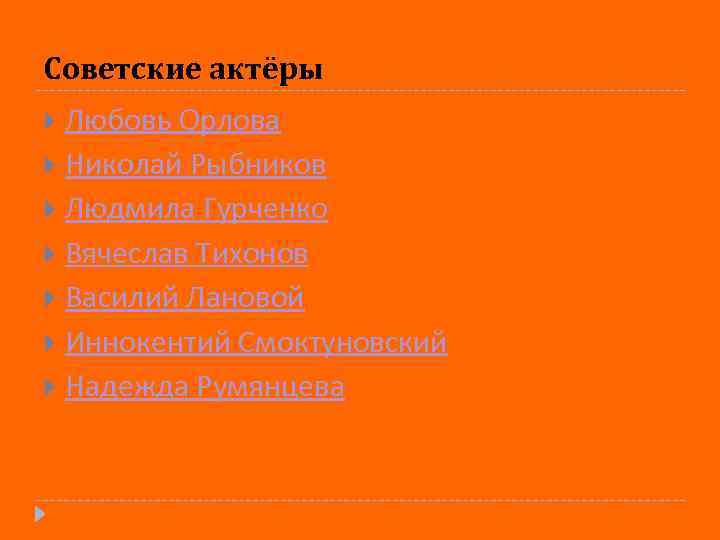 Советские актёры

Любовь Орлова

Николай Рыбников

Людмила Гурченко

Вячеслав Тихонов

Василий Лановой

Иннокентий Смоктуновский

Надежда Румянцева